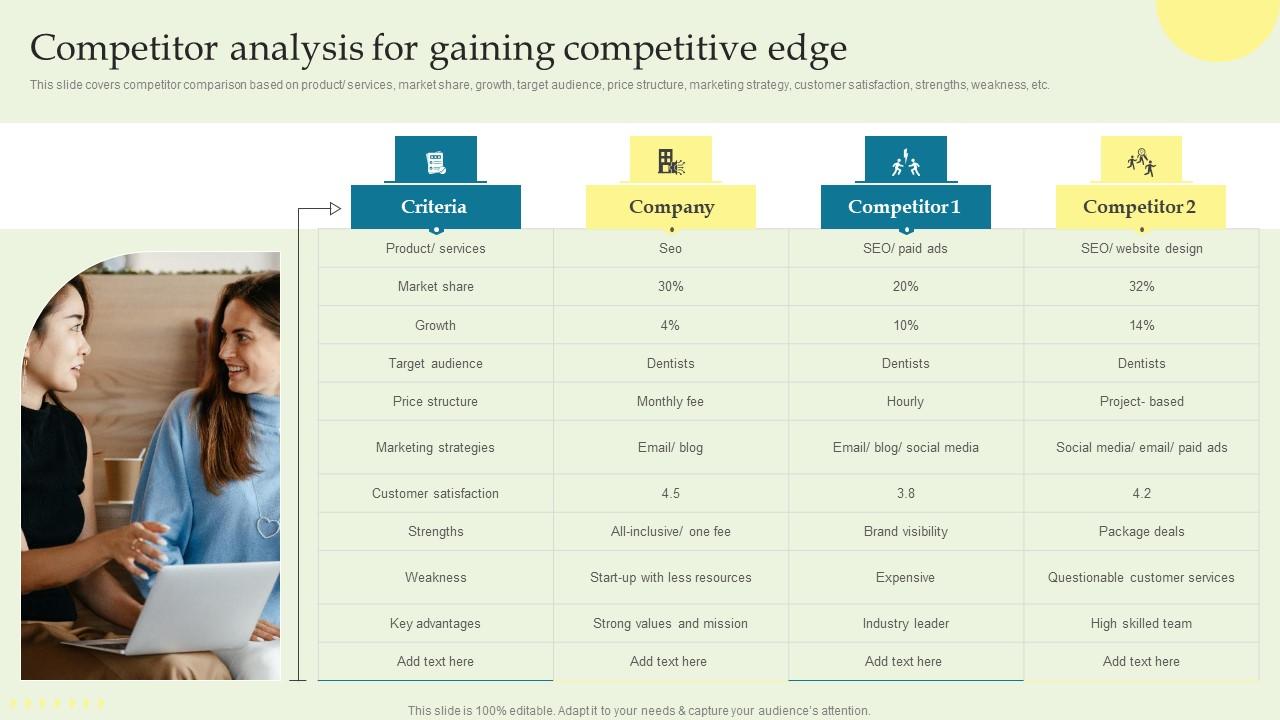 Competitor analysis for gaining competitive edge

This slide covers competitor comparison based on product/ services, market share, growth, target audience, price structure, marketing strategy, customer satisfaction, strengths, weakness, etc.

| Criteria | Company | Competitor 1 | Competitor 2 |
|---|---|---|---|
| Product/ services | Seo | SEO/ paid ads | SEO/ website design |
| Market share | 30% | 20% | 32% |
| Growth | 4% | 10% | 14% |
| Target audience | Dentists | Dentists | Dentists |
| Price structure | Monthly fee | Hourly | Project- based |
| Marketing strategies | Email/ blog | Email/ blog/ social media | Social media/ email/ paid ads |
| Customer satisfaction | 4.5 | 3.8 | 4.2 |
| Strengths | All-inclusive/ one fee | Brand visibility | Package deals |
| Weakness | Start-up with less resources | Expensive | Questionable customer services |
| Key advantages | Strong values and mission | Industry leader | High skilled team |
| Add text here | Add text here | Add text here | Add text here |

This slide is 100% editable. Adapt it to your needs & capture your audience's attention.